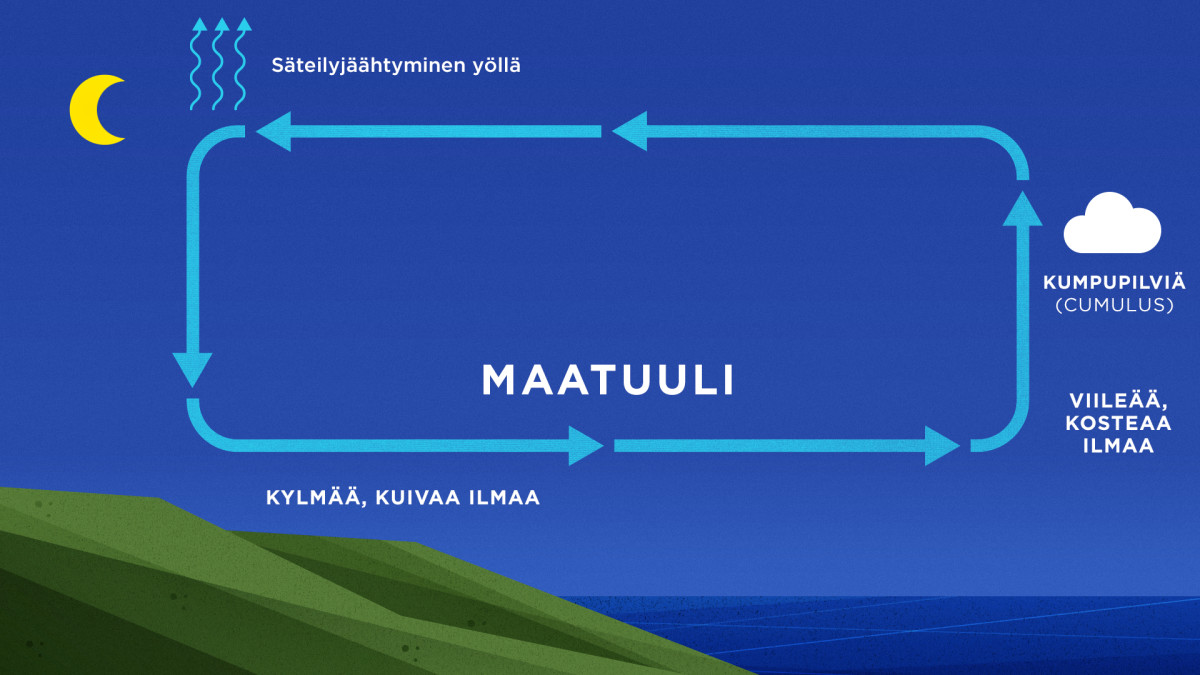 Säteilyjäähtyminen yöllä

KUMPUPILVIÄ
(CUMULUS)

MAATUULI

VIILEÄÄ,
KOSTEAA
ILMAA

KYLMÄÄ, KUIVAA ILMAA